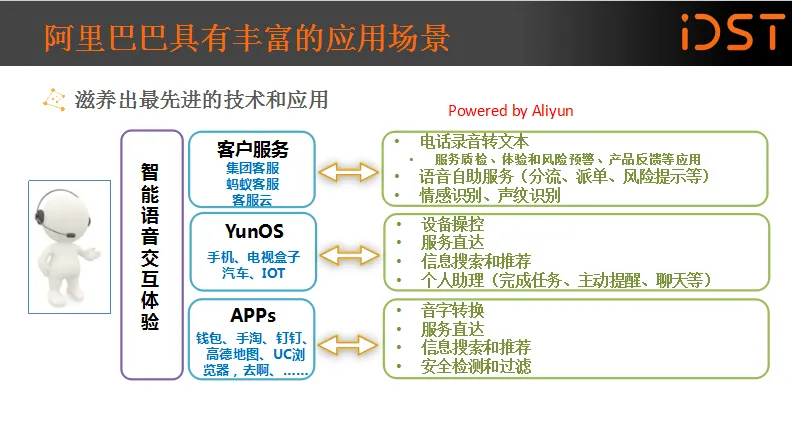 阿里巴巴具有丰富的应用场景

iDST

滋养出最先进的技术和应用

Powered by Aliyun

智能语音交互体验

客户服务
集团客服
蚂蚁客服
客服云

YunOS
手机、电视盒子
汽车、IOT

APPs
钱包、手淘、钉钉、高德地图、UC浏览器，去啊、……

• 电话录音转文本
  • 服务质检、体验和风险预警、产品反馈等应用
• 语音自助服务（分流、派单、风险提示等）
• 情感识别、声纹识别

• 设备操控
• 服务直达
• 信息搜索和推荐
• 个人助理（完成任务、主动提醒、聊天等）

• 音字转换
• 服务直达
• 信息搜索和推荐
• 安全检测和过滤